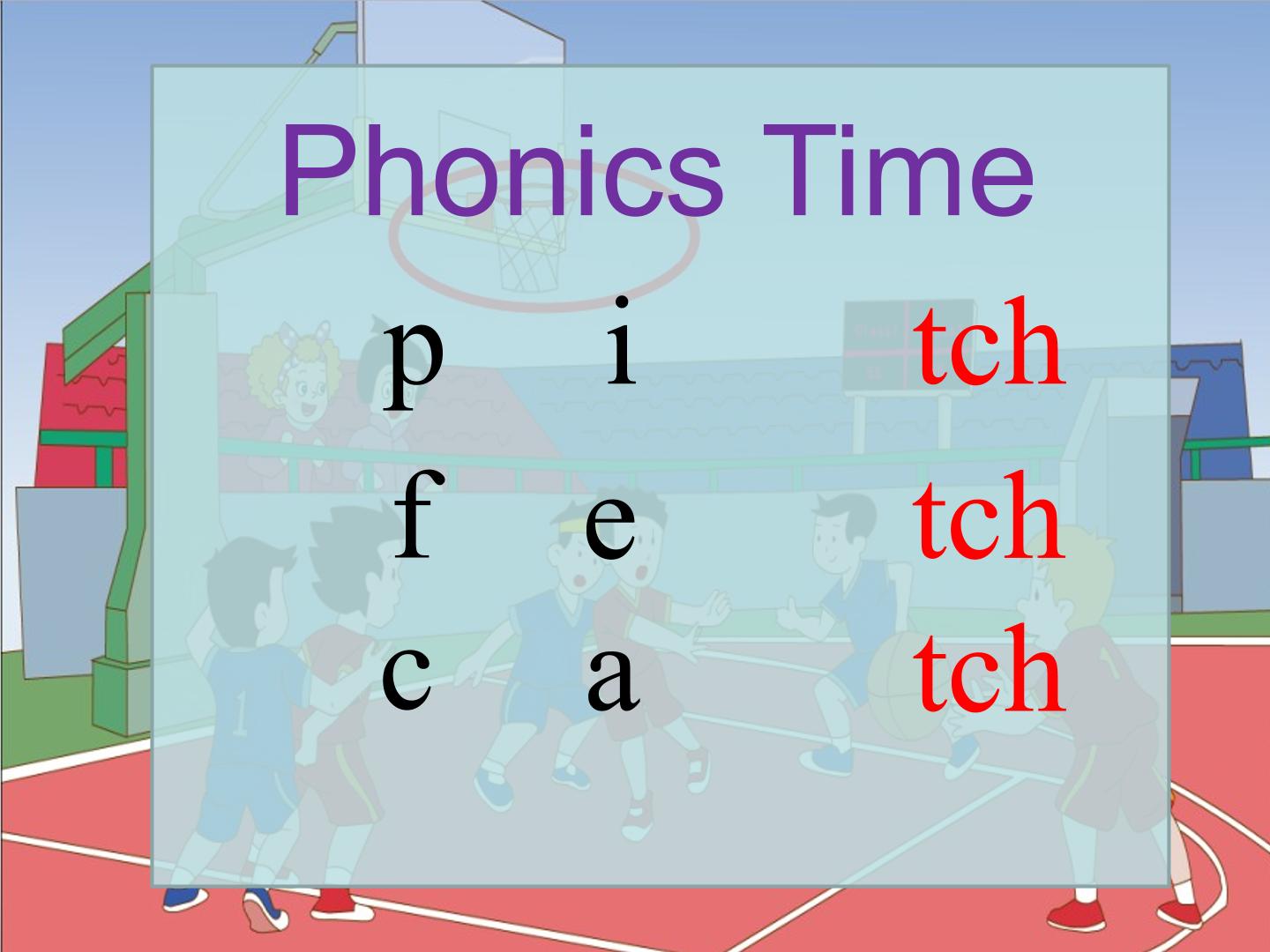 Phonics Time

p i tch

f e tch

c a tch